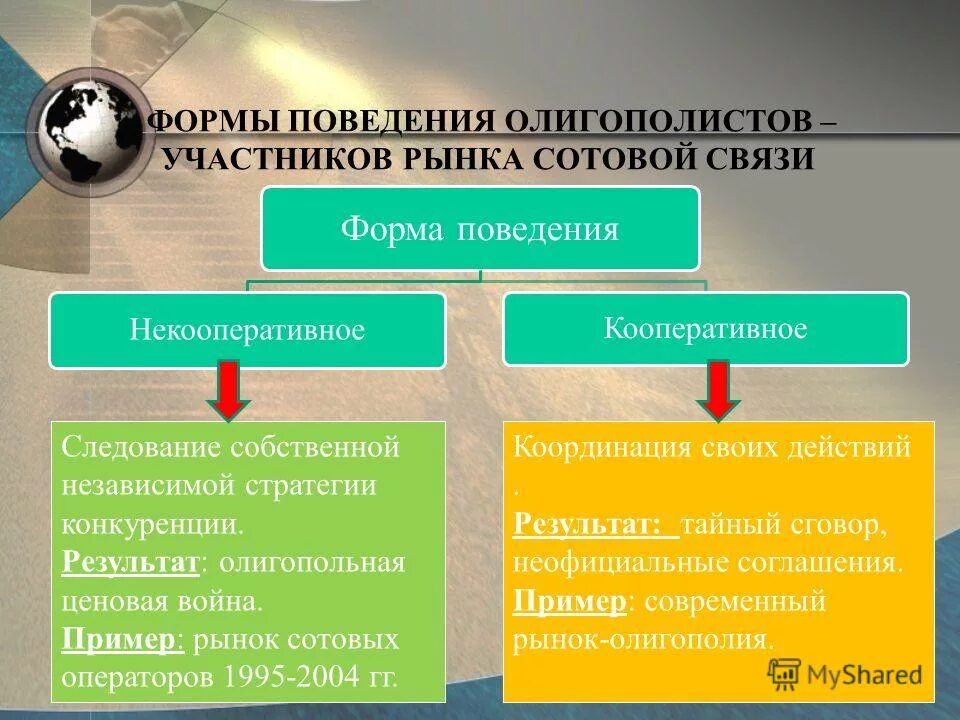 ФОРМЫ ПОВЕДЕНИЯ ОЛИГОПОЛИСТОВ – УЧАСТНИКОВ РЫНКА СОТОВОЙ СВЯЗИ

Форма поведения

Некооперативное

Кооперативное

Следование собственной независимой стратегии конкуренции.
Результат: олигопольная ценовая война.
Пример: рынок сотовых операторов 1995-2004 гг.

Координация своих действий .
Результат: тайный сговор, неофициальные соглашения.
Пример: современный рынок-олигополия.

MyShared